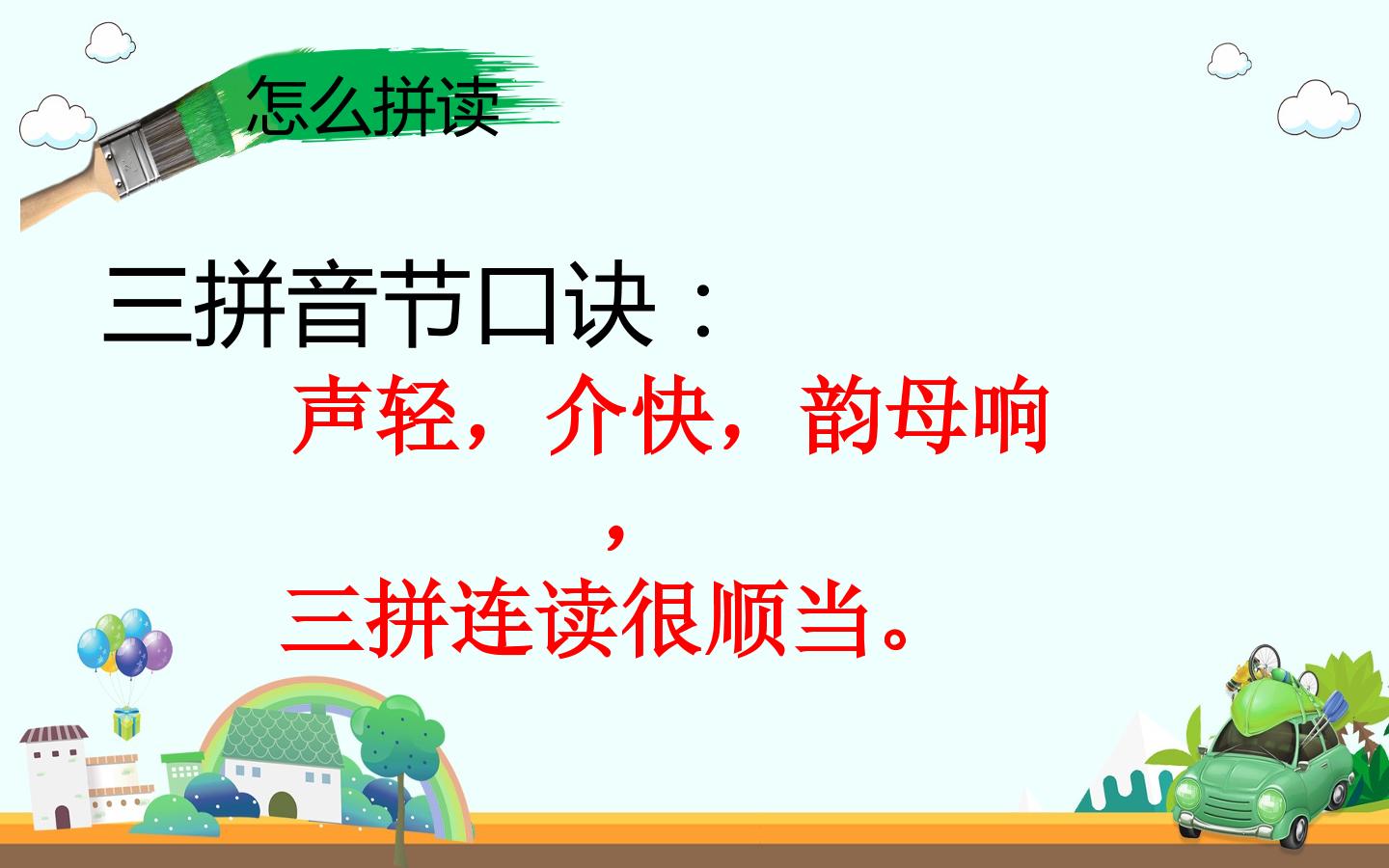 怎么拼读

三拼音节口诀：

声轻，介快，韵母响，
三拼连读很顺当。